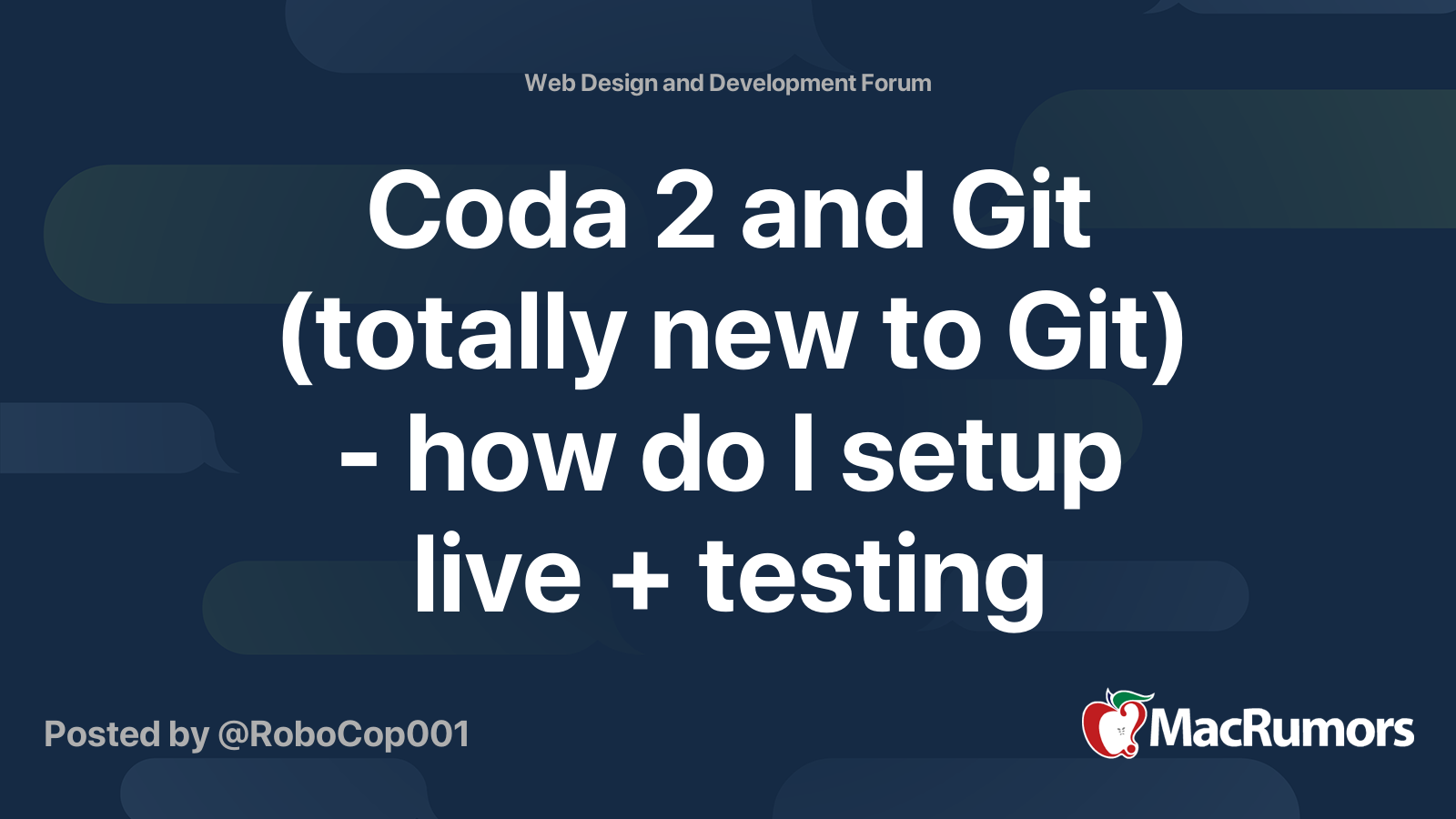 Web Design and Development Forum

Coda 2 and Git (totally new to Git) - how do I setup live + testing

Posted by @RoboCop001

MacRumors